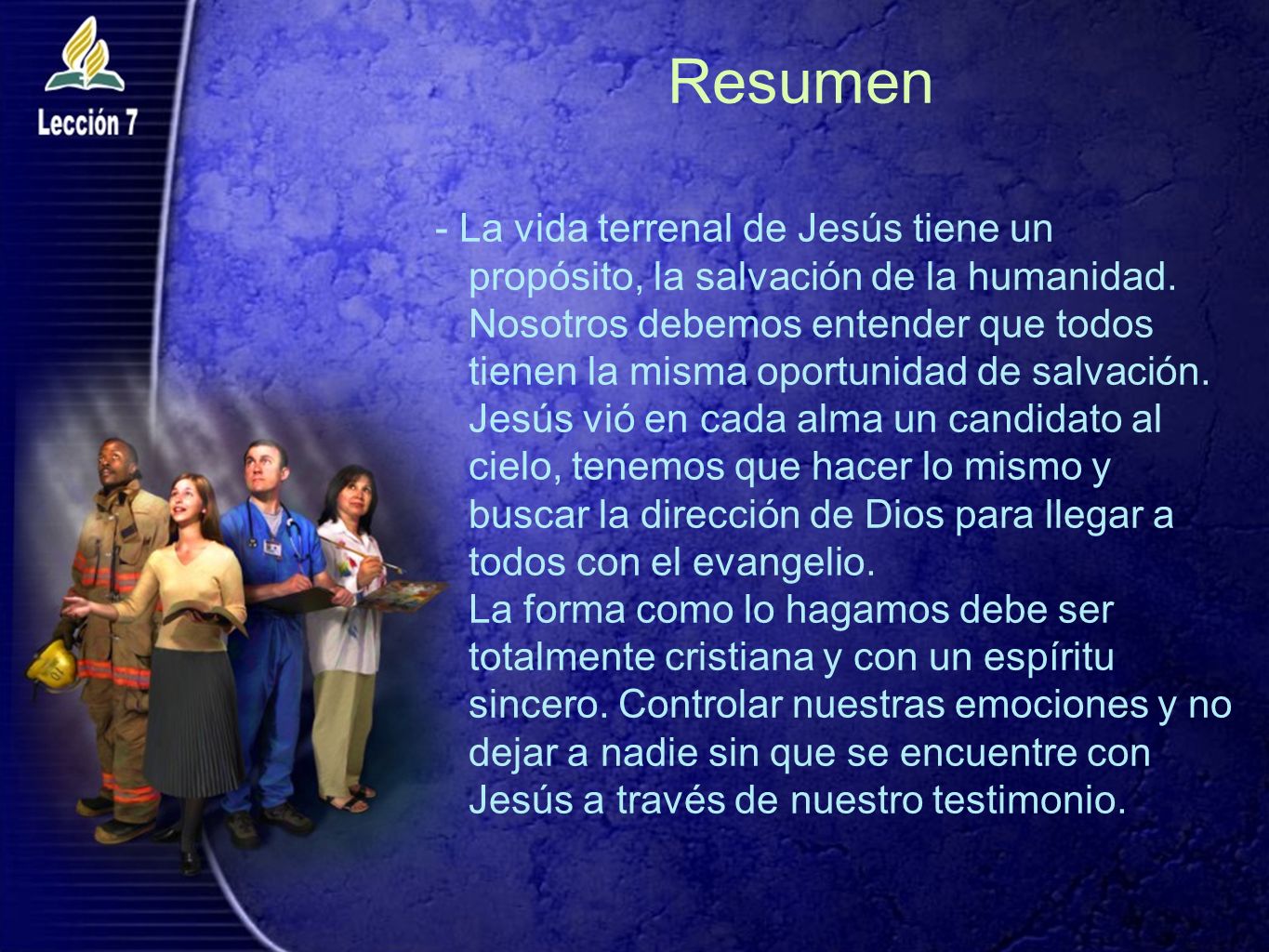 Lección 7

Resumen

- La vida terrenal de Jesús tiene un propósito, la salvación de la humanidad. Nosotros debemos entender que todos tienen la misma oportunidad de salvación. Jesús vió en cada alma un candidato al cielo, tenemos que hacer lo mismo y buscar la dirección de Dios para llegar a todos con el evangelio.
La forma como lo hagamos debe ser totalmente cristiana y con un espíritu sincero. Controlar nuestras emociones y no dejar a nadie sin que se encuentre con Jesús a través de nuestro testimonio.